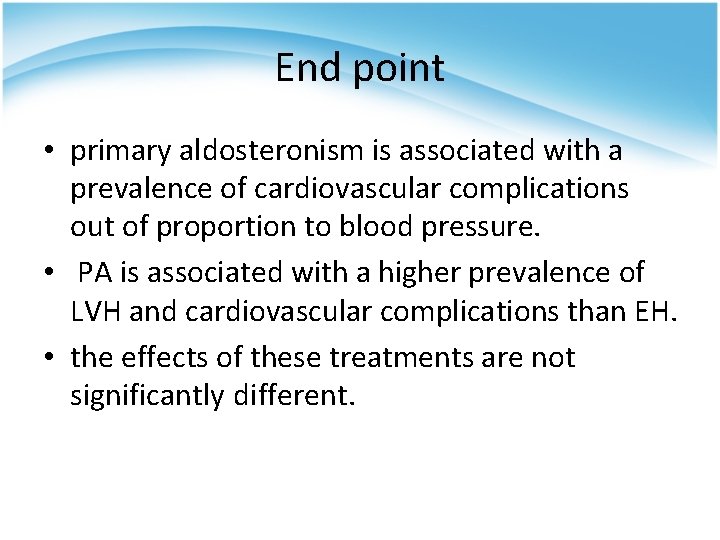 End point

• primary aldosteronism is associated with a prevalence of cardiovascular complications out of proportion to blood pressure.

• PA is associated with a higher prevalence of LVH and cardiovascular complications than EH.

• the effects of these treatments are not significantly different.